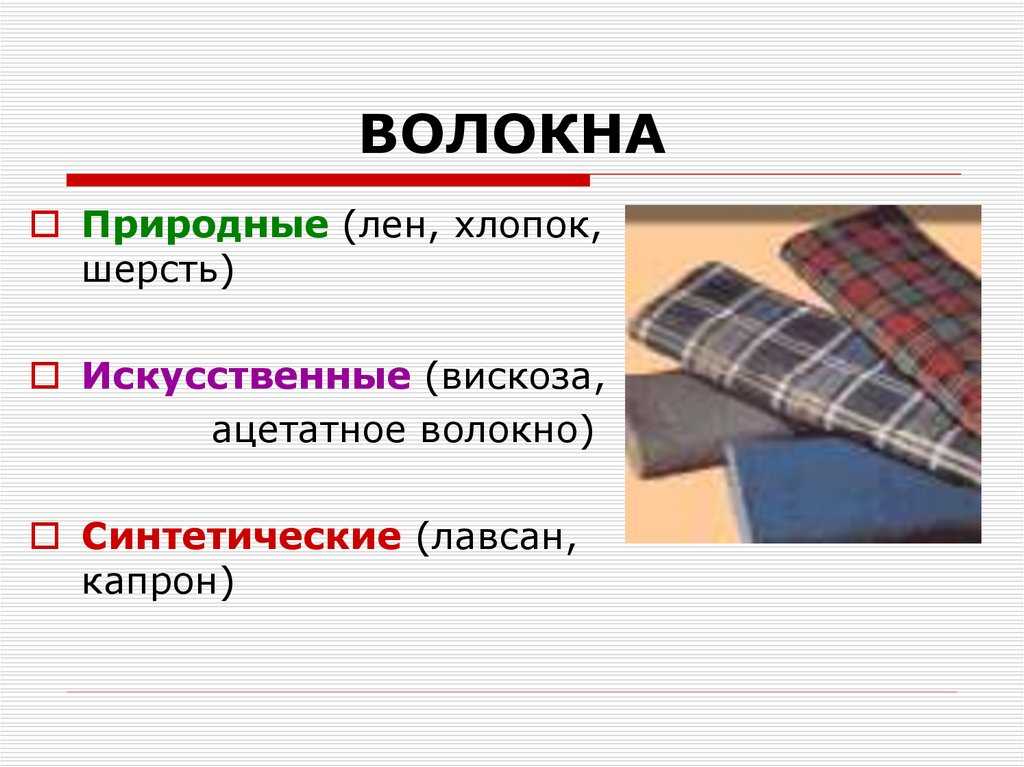 ВОЛОКНА

Природные (лен, хлопок, шерсть)

Искусственные (вискоза, ацетатное волокно)

Синтетические (лавсан, капрон)